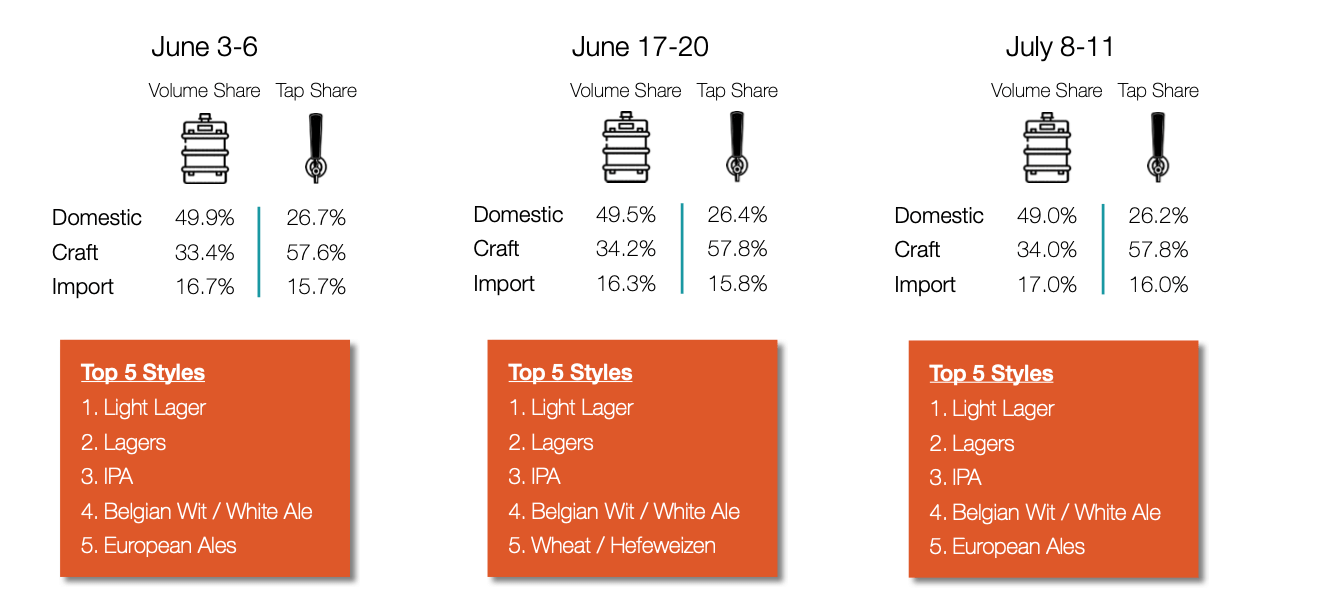 June 3-6

| | Volume Share | Tap Share |
|---|---|---|
| Domestic | 49.9% | 26.7% |
| Craft | 33.4% | 57.6% |
| Import | 16.7% | 15.7% |

Top 5 Styles
1. Light Lager
2. Lagers
3. IPA
4. Belgian Wit / White Ale
5. European Ales

June 17-20

| | Volume Share | Tap Share |
|---|---|---|
| Domestic | 49.5% | 26.4% |
| Craft | 34.2% | 57.8% |
| Import | 16.3% | 15.8% |

Top 5 Styles
1. Light Lager
2. Lagers
3. IPA
4. Belgian Wit / White Ale
5. Wheat / Hefeweizen

July 8-11

| | Volume Share | Tap Share |
|---|---|---|
| Domestic | 49.0% | 26.2% |
| Craft | 34.0% | 57.8% |
| Import | 17.0% | 16.0% |

Top 5 Styles
1. Light Lager
2. Lagers
3. IPA
4. Belgian Wit / White Ale
5. European Ales